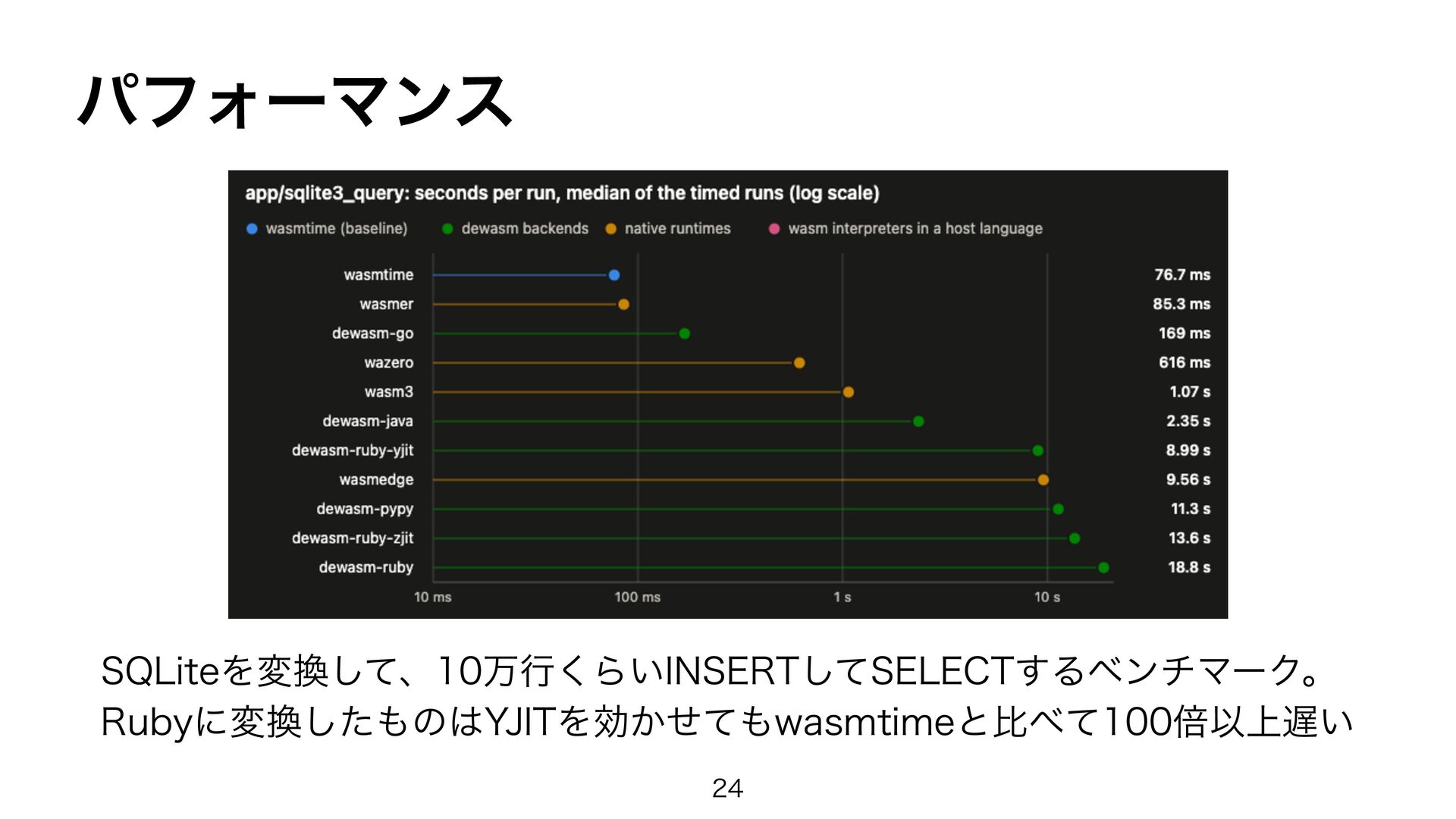 パフォーマンス

app/sqlite3_query: seconds per run, median of the timed runs (log scale)

wasmtime (baseline) dewasm backends native runtimes wasm interpreters in a host language

wasmtime 76.7 ms
wasmer 85.3 ms
dewasm-go 169 ms
wazero 616 ms
wasm3 1.07 s
dewasm-java 2.35 s
dewasm-ruby-yjit 8.99 s
wasmedge 9.56 s
dewasm-pypy 11.3 s
dewasm-ruby-zjit 13.6 s
dewasm-ruby 18.8 s

10 ms 100 ms 1 s 10 s

SQLiteを変換して、10万行くらいINSERTしてSELECTするベンチマーク。
Rubyに変換したものはYJITを効かせてもwasmtimeと比べて100倍以上遅い

24